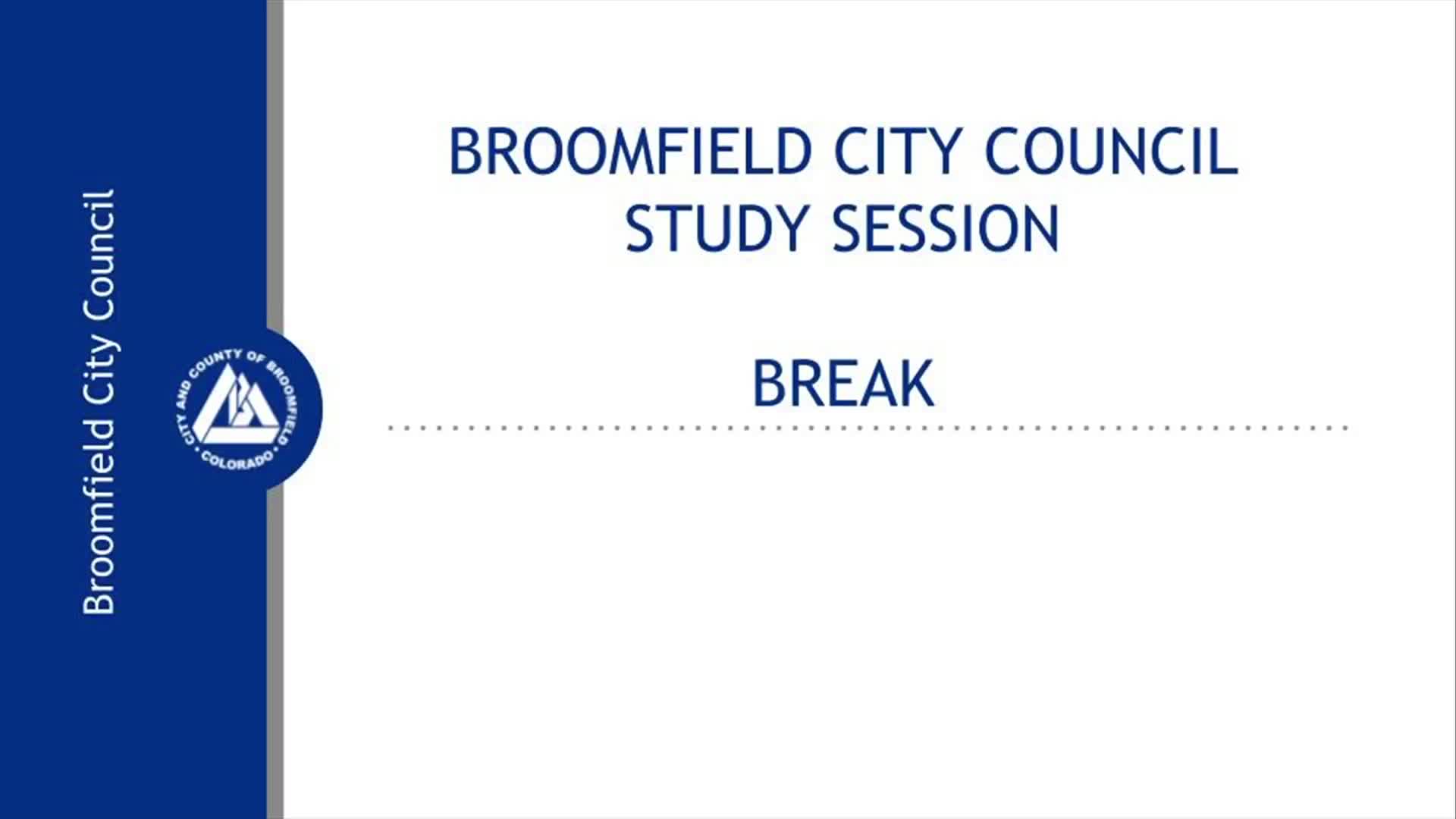 Broomfield City Council

CITY AND COUNTY OF BROOMFIELD
COLORADO

BROOMFIELD CITY COUNCIL
STUDY SESSION

BREAK